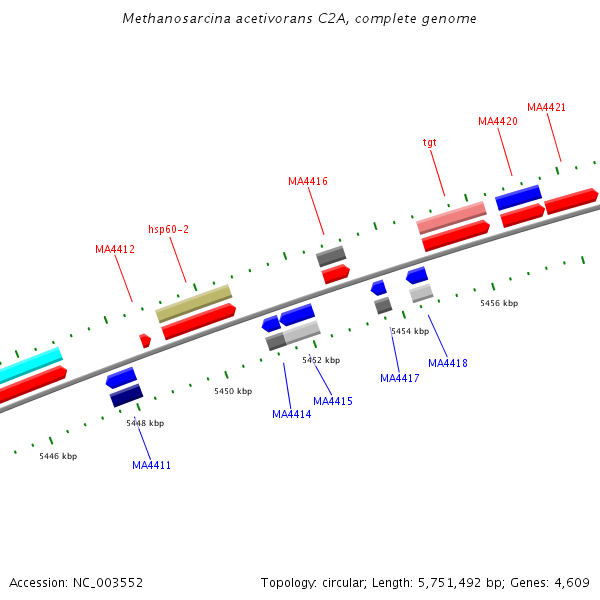 Methanosarcina acetivorans C2A, complete genome

MA4421
MA4420
tgt
MA4416
hsp60-2
MA4412

5456 kbp
5454 kbp
5452 kbp
5450 kbp
5448 kbp
5446 kbp

MA4418
MA4417
MA4415
MA4414
MA4411

Accession: NC_003552

Topology: circular; Length: 5,751,492 bp; Genes: 4,609